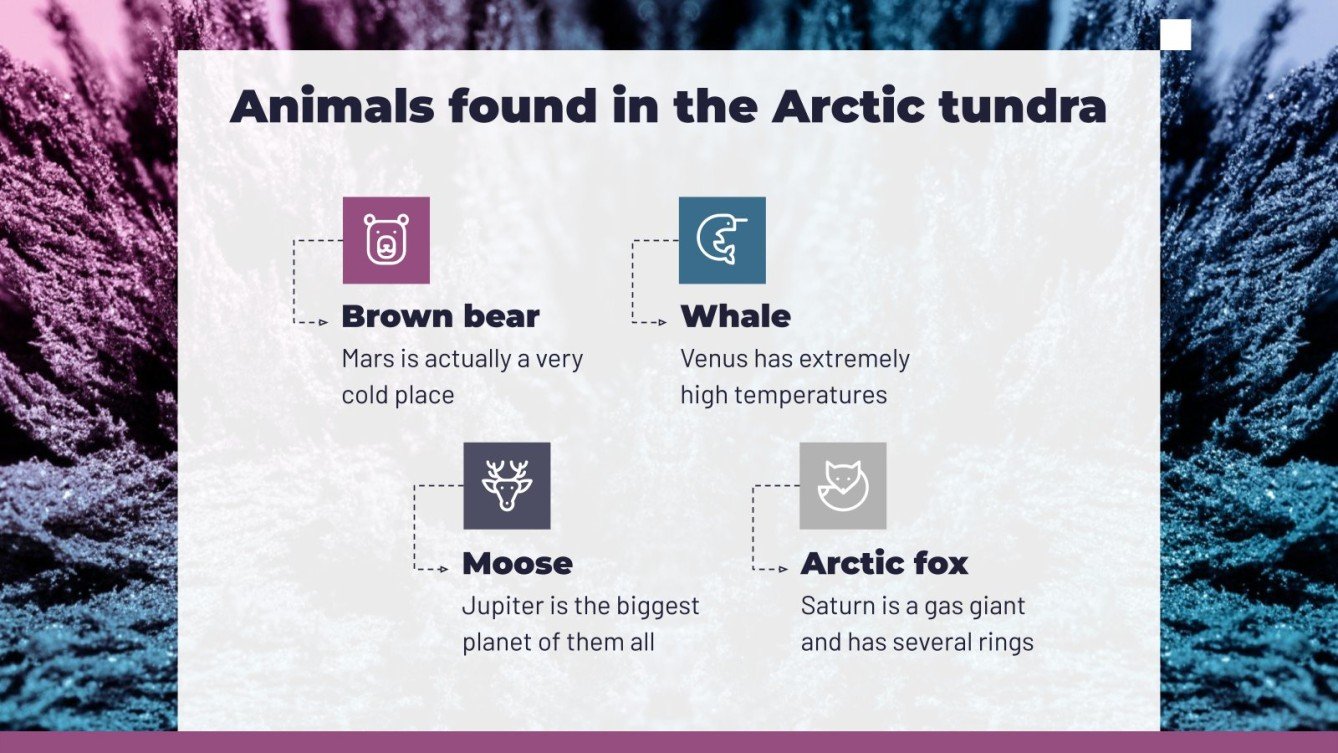 Animals found in the Arctic tundra

Brown bear
Mars is actually a very cold place

Whale
Venus has extremely high temperatures

Moose
Jupiter is the biggest planet of them all

Arctic fox
Saturn is a gas giant and has several rings